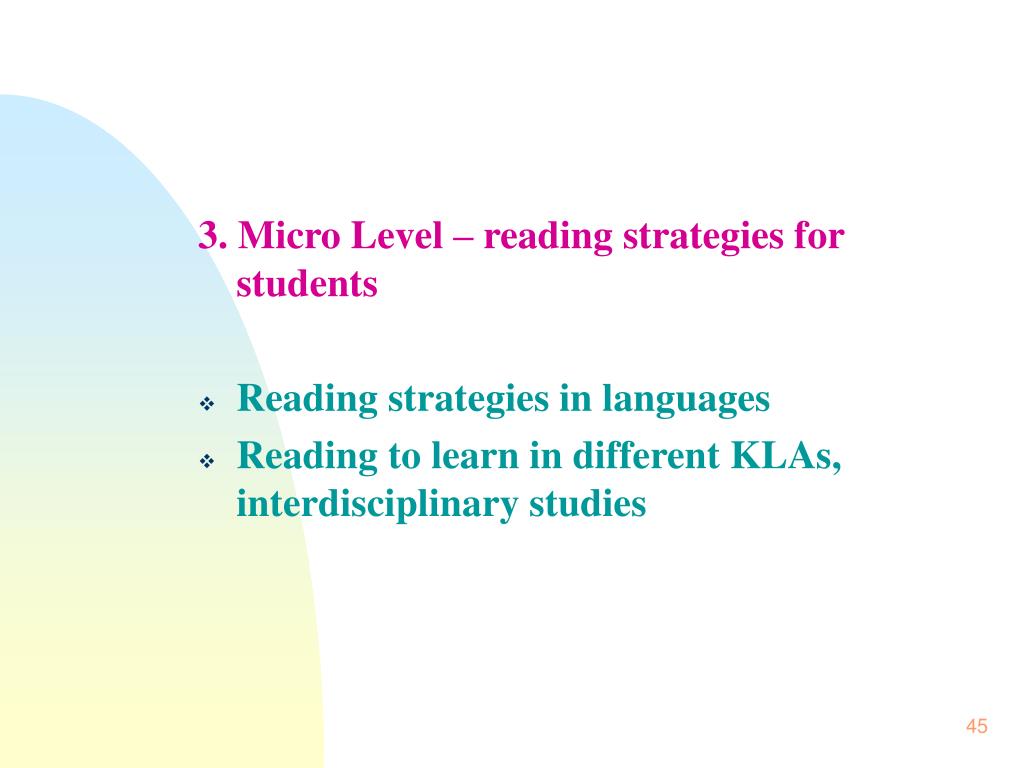 3. Micro Level – reading strategies for students

❖ Reading strategies in languages
❖ Reading to learn in different KLAs, interdisciplinary studies

45